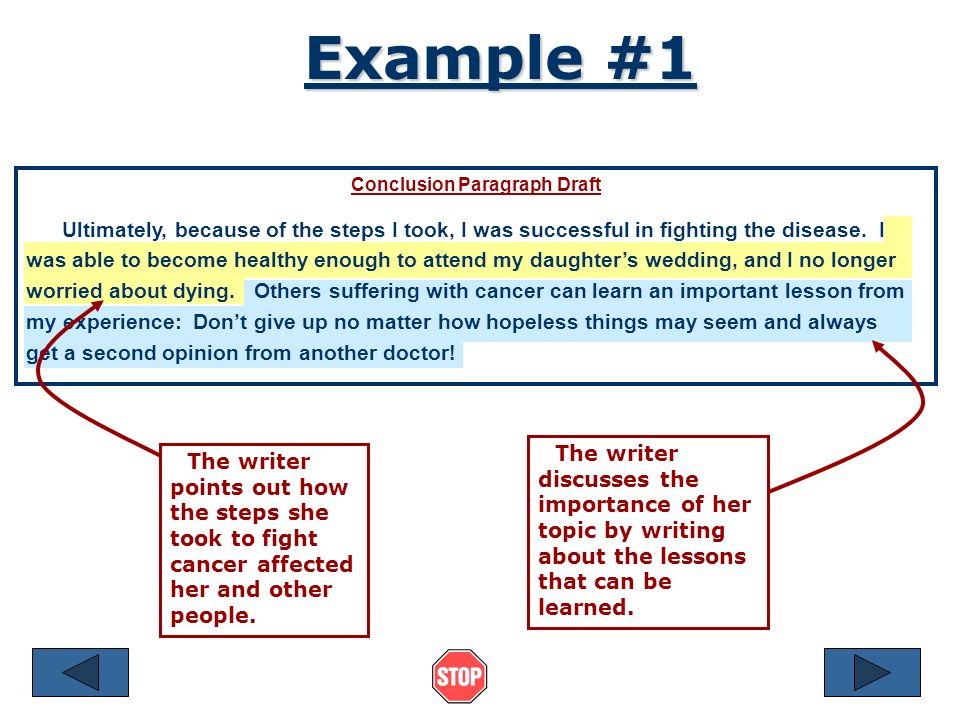 Example #1

Conclusion Paragraph Draft

Ultimately, because of the steps I took, I was successful in fighting the disease. I was able to become healthy enough to attend my daughter's wedding, and I no longer worried about dying. Others suffering with cancer can learn an important lesson from my experience: Don't give up no matter how hopeless things may seem and always get a second opinion from another doctor!

The writer points out how the steps she took to fight cancer affected her and other people.

The writer discusses the importance of her topic by writing about the lessons that can be learned.

STOP